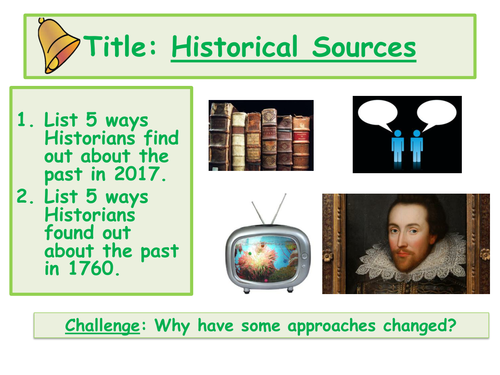 Title: Historical Sources

1. List 5 ways Historians find out about the past in 2017.
2. List 5 ways Historians found out about the past in 1760.

Challenge: Why have some approaches changed?